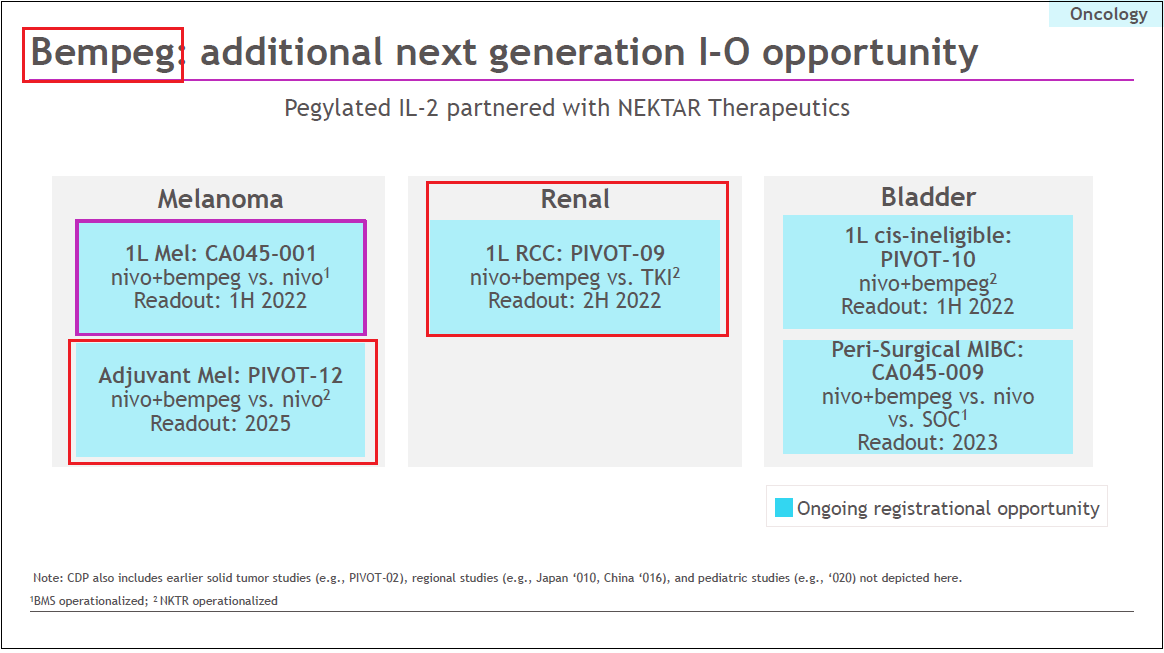 Oncology

Bempeg: additional next generation I-O opportunity

Pegylated IL-2 partnered with NEKTAR Therapeutics

Melanoma

1L Mel: CA045-001
nivo+bempeg vs. nivo$^1$
Readout: 1H 2022

Adjuvant Mel: PIVOT-12
nivo+bempeg vs. nivo$^2$
Readout: 2025

Renal

1L RCC: PIVOT-09
nivo+bempeg vs. TKI$^2$
Readout: 2H 2022

Bladder

1L cis-ineligible: PIVOT-10
nivo+bempeg$^2$
Readout: 1H 2022

Peri-Surgical MIBC: CA045-009
nivo+bempeg vs. nivo vs. SOC$^1$
Readout: 2023

Ongoing registrational opportunity

Note: CDP also includes earlier solid tumor studies (e.g., PIVOT-02), regional studies (e.g., Japan '010, China '016), and pediatric studies (e.g., '020) not depicted here.
$^1$BMS operationalized; $^2$ NKTR operationalized